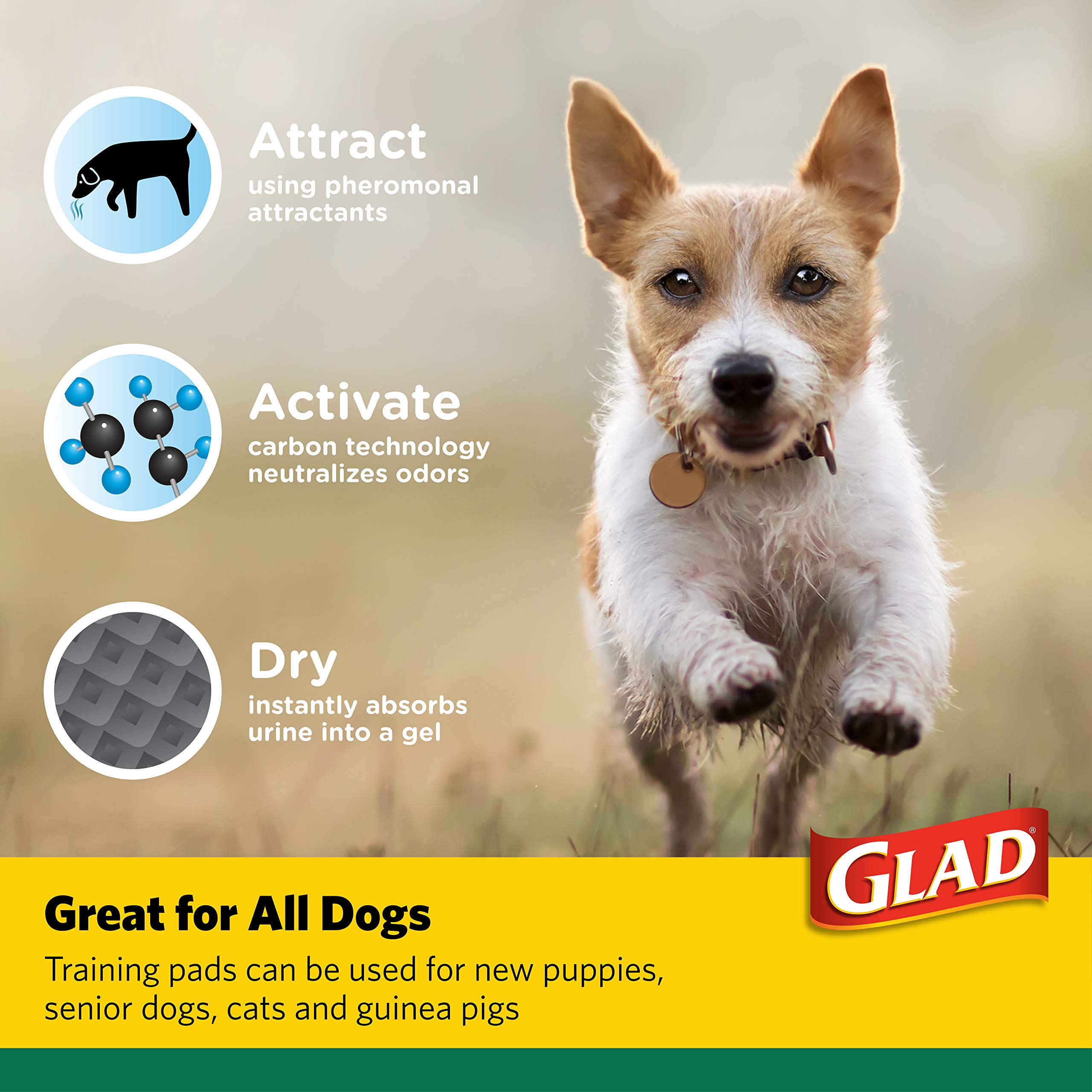 Attract
using pheromonal attractants

Activate
carbon technology neutralizes odors

Dry
instantly absorbs urine into a gel

GLAD®

Great for All Dogs

Training pads can be used for new puppies, senior dogs, cats and guinea pigs